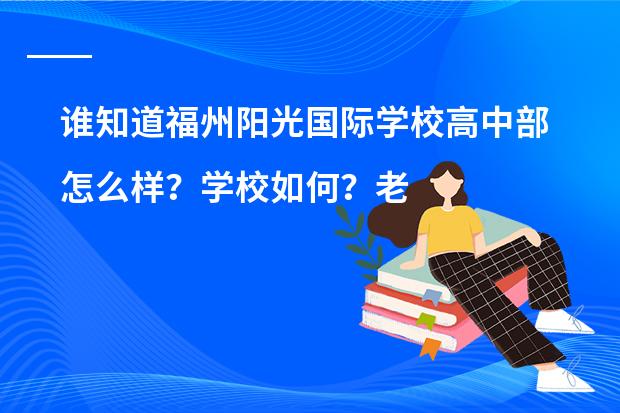 谁知道福州阳光国际学校高中部怎么样？学校如何？老